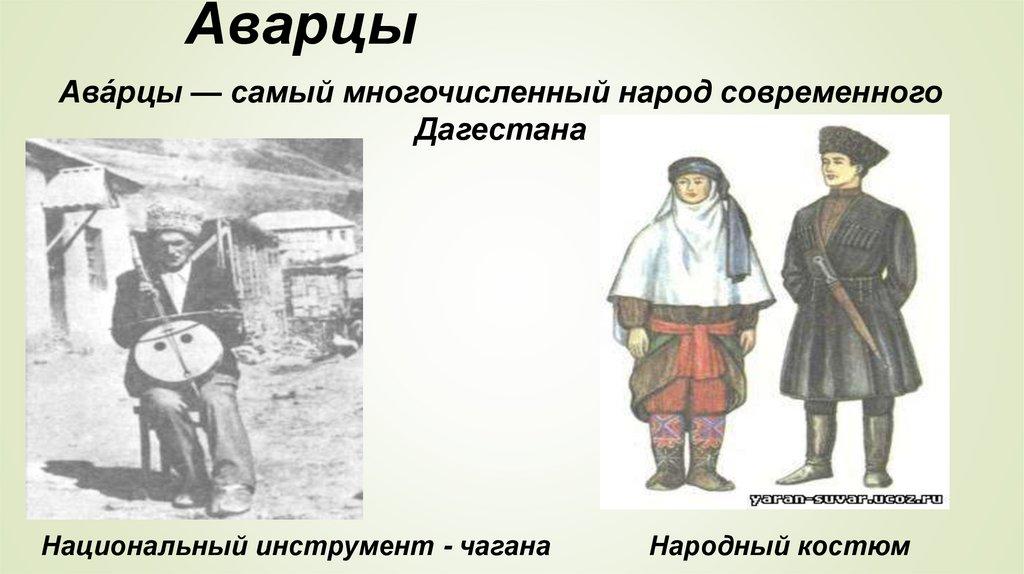 Аварцы

Ава́рцы — самый многочисленный народ современного Дагестана

yaran-suvar.ucoz.ru

Национальный инструмент - чагана

Народный костюм